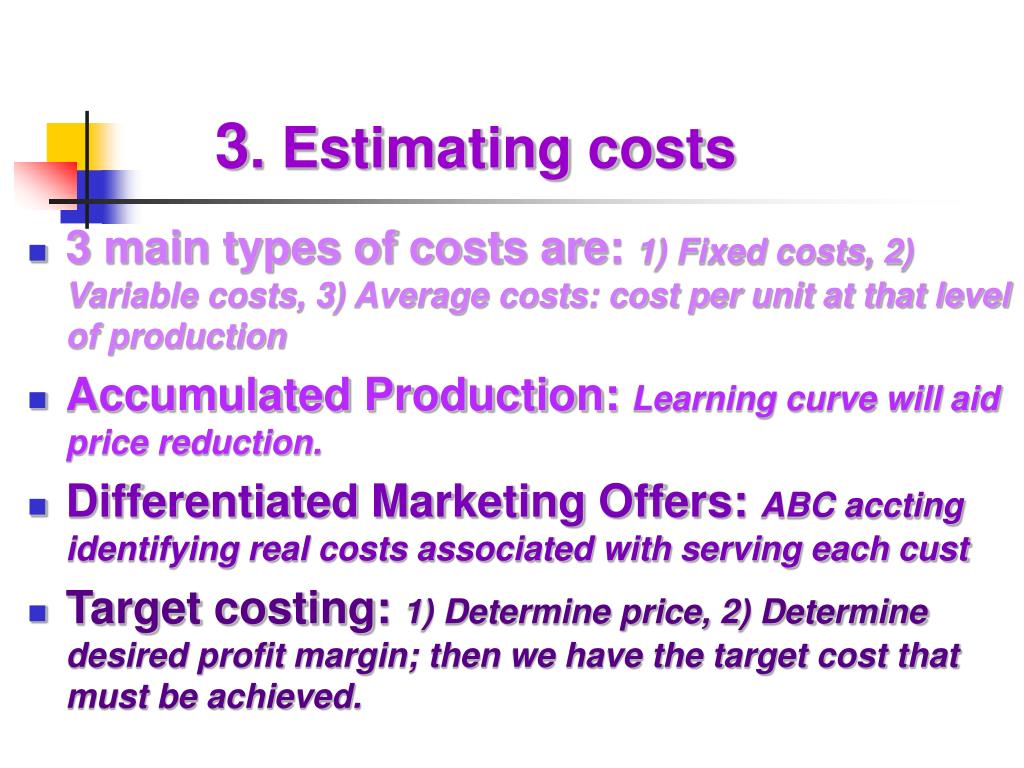 3. Estimating costs

3 main types of costs are: 1) Fixed costs, 2) Variable costs, 3) Average costs: cost per unit at that level of production

Accumulated Production: Learning curve will aid price reduction.

Differentiated Marketing Offers: ABC accting identifying real costs associated with serving each cust

Target costing: 1) Determine price, 2) Determine desired profit margin; then we have the target cost that must be achieved.